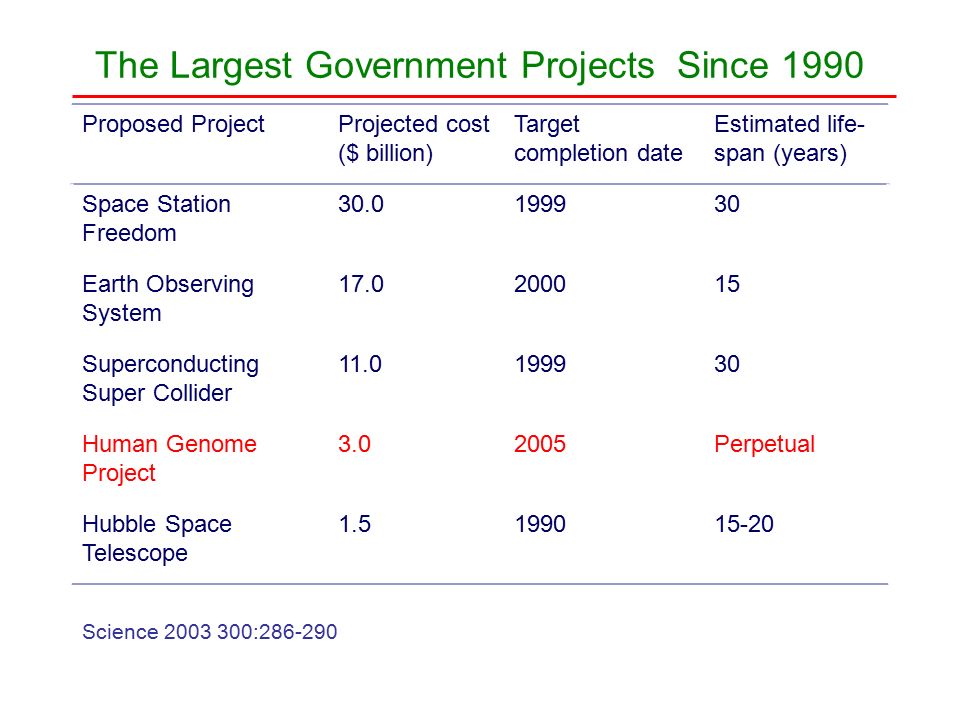 The Largest Government Projects Since 1990

| Proposed Project | Projected cost ($ billion) | Target completion date | Estimated life-span (years) |
|---|---|---|---|
| Space Station Freedom | 30.0 | 1999 | 30 |
| Earth Observing System | 17.0 | 2000 | 15 |
| Superconducting Super Collider | 11.0 | 1999 | 30 |
| Human Genome Project | 3.0 | 2005 | Perpetual |
| Hubble Space Telescope | 1.5 | 1990 | 15-20 |

Science 2003 300:286-290